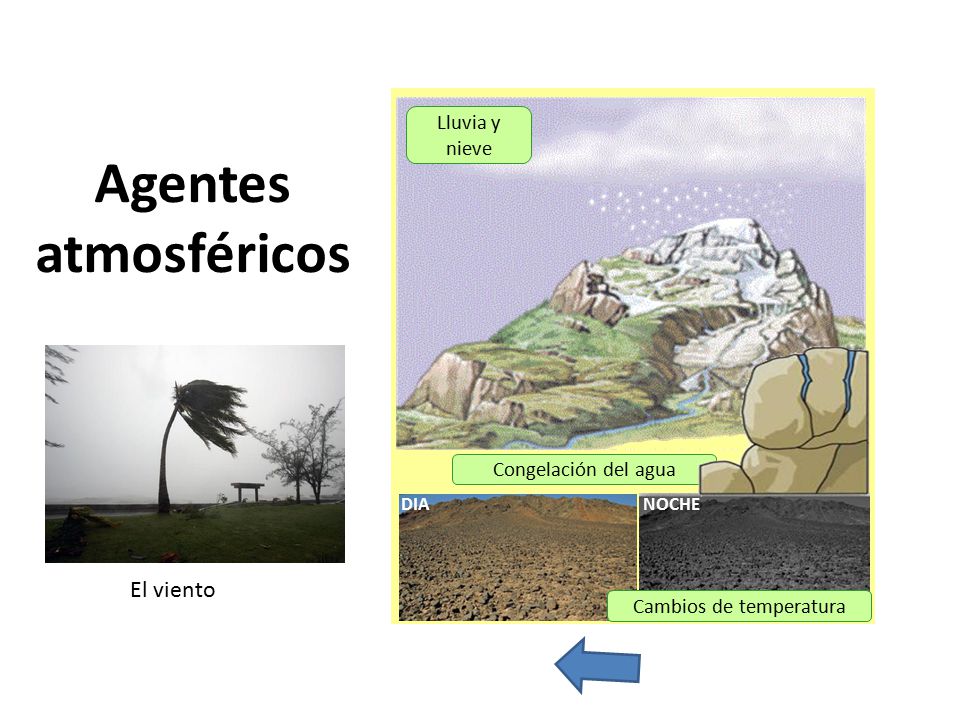 Agentes atmosféricos

El viento

Lluvia y nieve

Congelación del agua

DIA

NOCHE

Cambios de temperatura